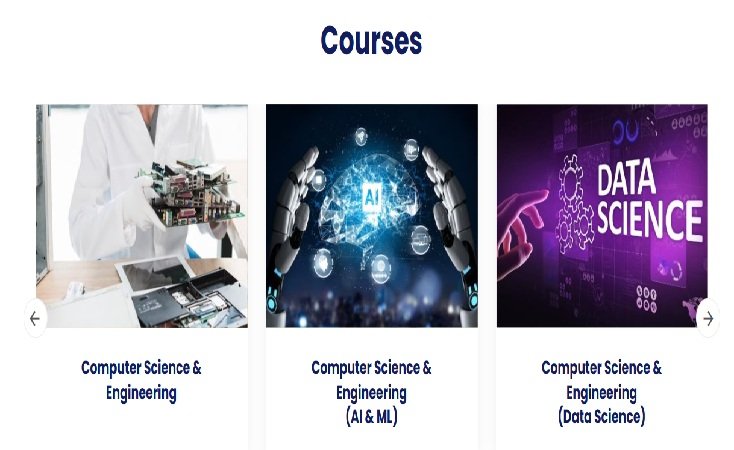 Courses

AI

DATA SCIENCE

Computer Science & Engineering

Computer Science & Engineering (AI & ML)

Computer Science & Engineering (Data Science)